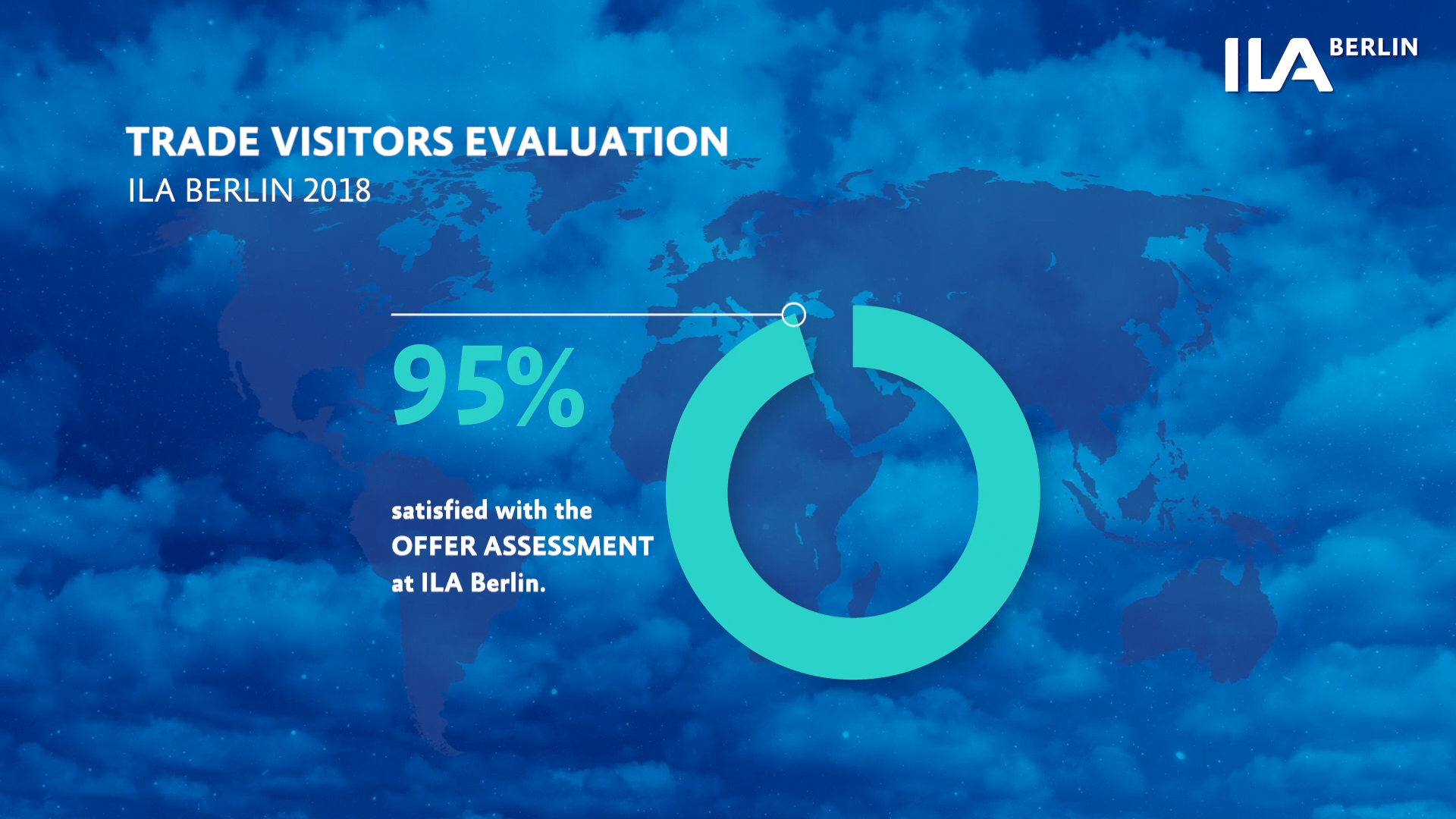 ILA BERLIN

TRADE VISITORS EVALUATION
ILA BERLIN 2018

95%

satisfied with the OFFER ASSESSMENT at ILA Berlin.